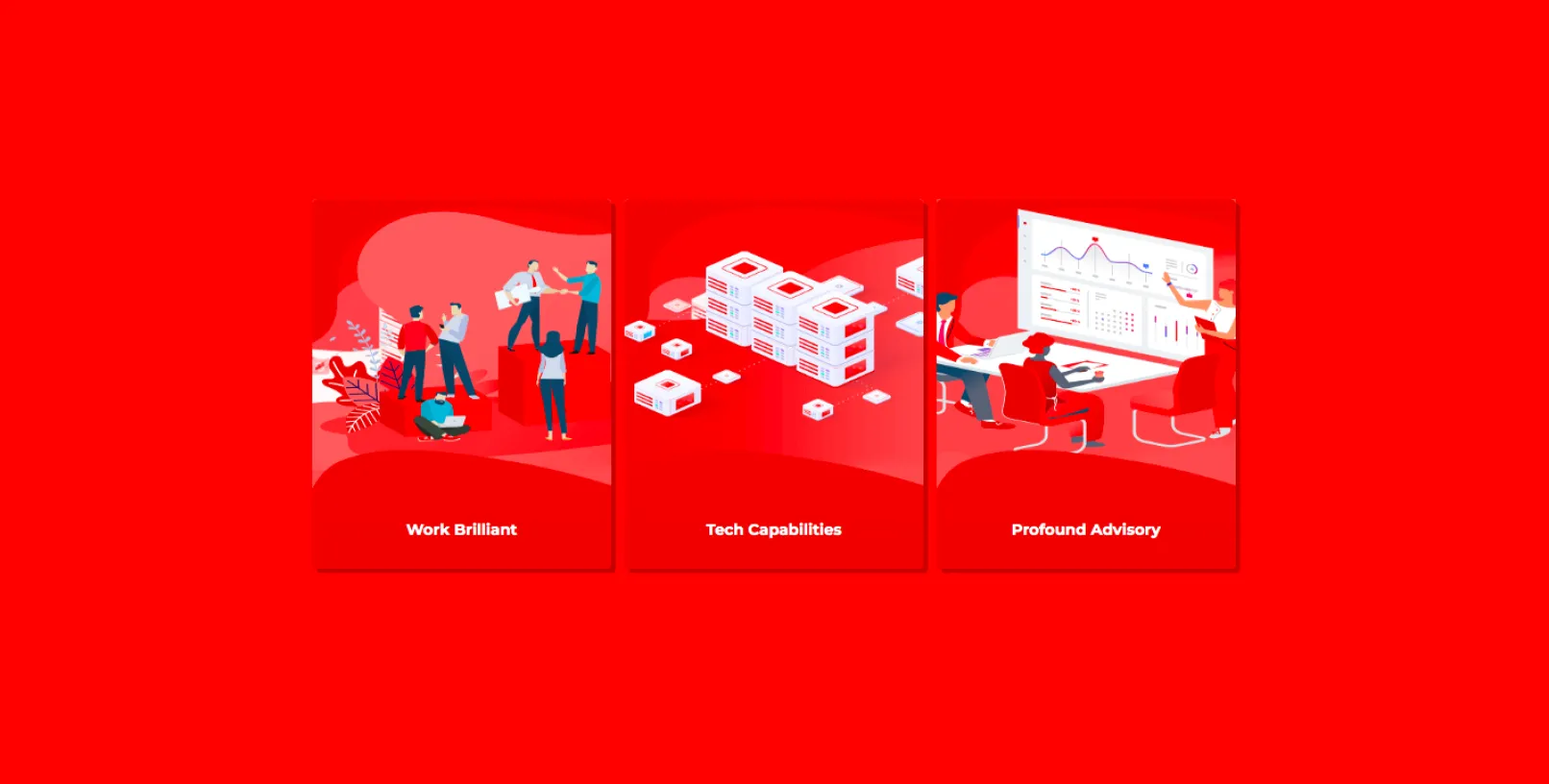 Work Brilliant

Tech Capabilities

Profound Advisory